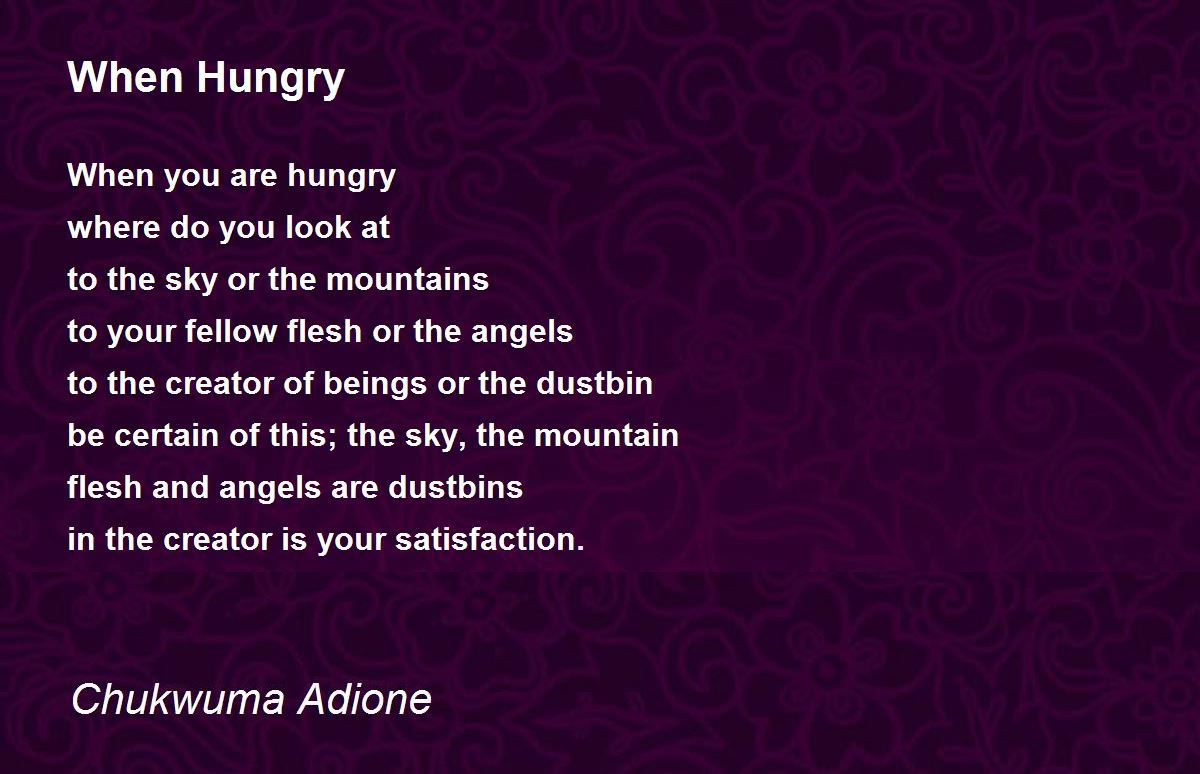 When Hungry

When you are hungry
where do you look at
to the sky or the mountains
to your fellow flesh or the angels
to the creator of beings or the dustbin
be certain of this; the sky, the mountain
flesh and angels are dustbins
in the creator is your satisfaction.

Chukwuma Adione